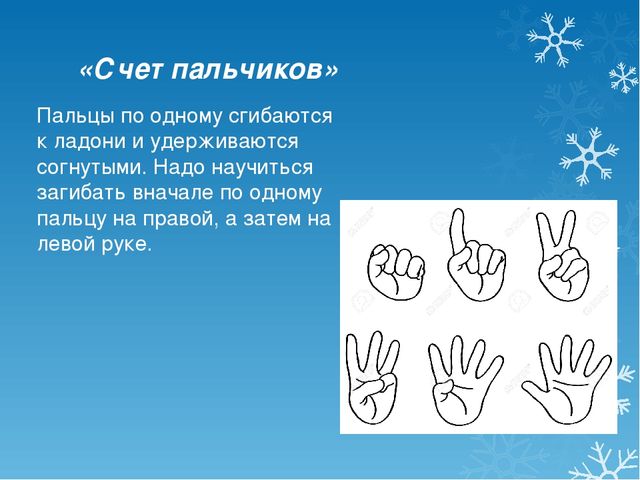 «Счет пальчиков»

Пальцы по одному сгибаются к ладони и удерживаются согнутыми. Надо научиться загибать вначале по одному пальцу на правой, а затем на левой руке.